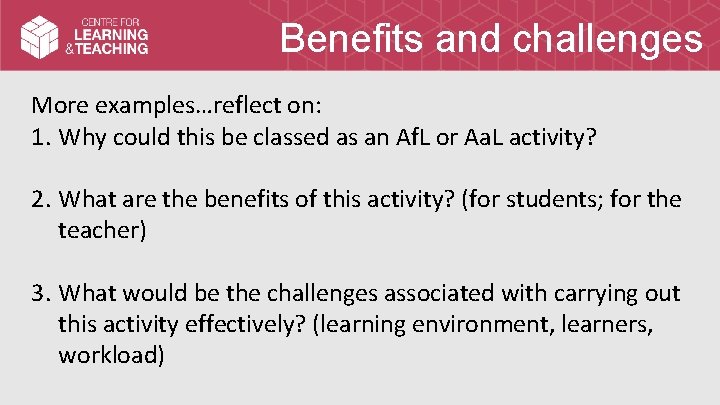 CENTRE FOR LEARNING & TEACHING

Benefits and challenges

More examples…reflect on:
1. Why could this be classed as an AfL or AaL activity?

2. What are the benefits of this activity? (for students; for the teacher)

3. What would be the challenges associated with carrying out this activity effectively? (learning environment, learners, workload)